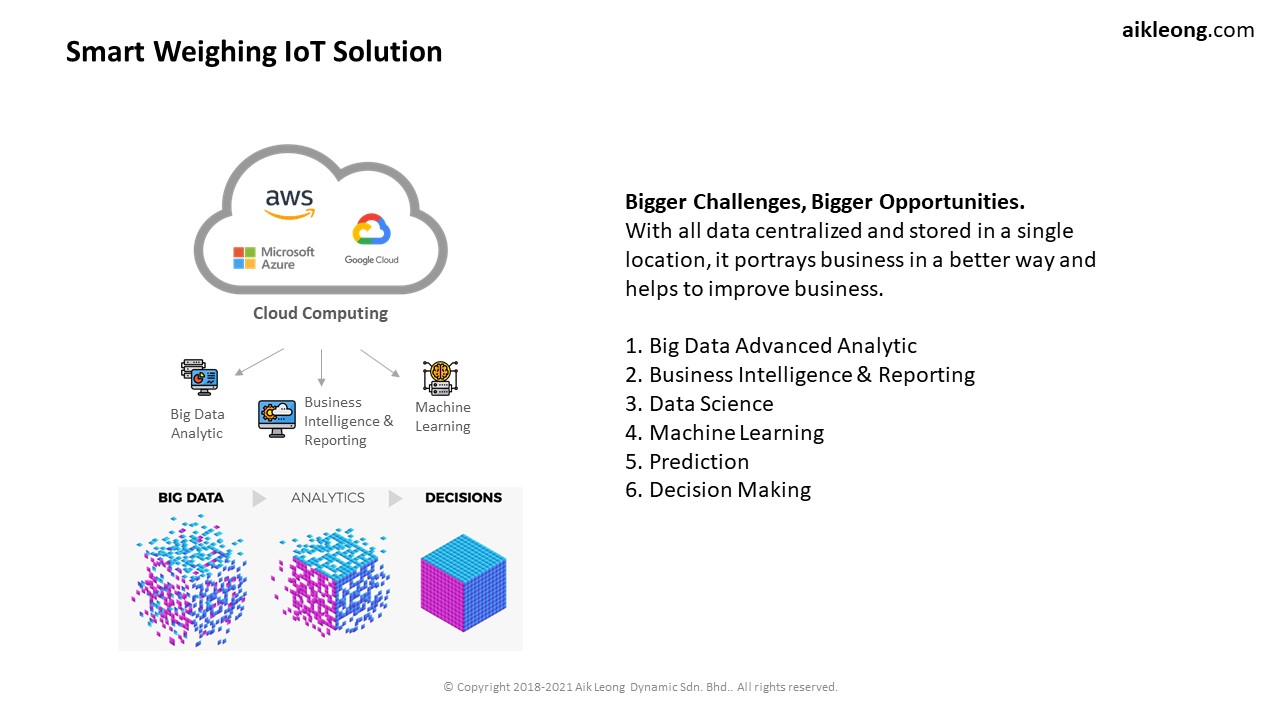 Smart Weighing IoT Solution

aikleong.com

aws

Microsoft Azure

Google Cloud

Cloud Computing

Big Data Analytic

Business Intelligence & Reporting

Machine Learning

BIG DATA

ANALYTICS

DECISIONS

Bigger Challenges, Bigger Opportunities.
With all data centralized and stored in a single location, it portrays business in a better way and helps to improve business.

1. Big Data Advanced Analytic
2. Business Intelligence & Reporting
3. Data Science
4. Machine Learning
5. Prediction
6. Decision Making

© Copyright 2018-2021 Aik Leong Dynamic Sdn. Bhd.. All rights reserved.